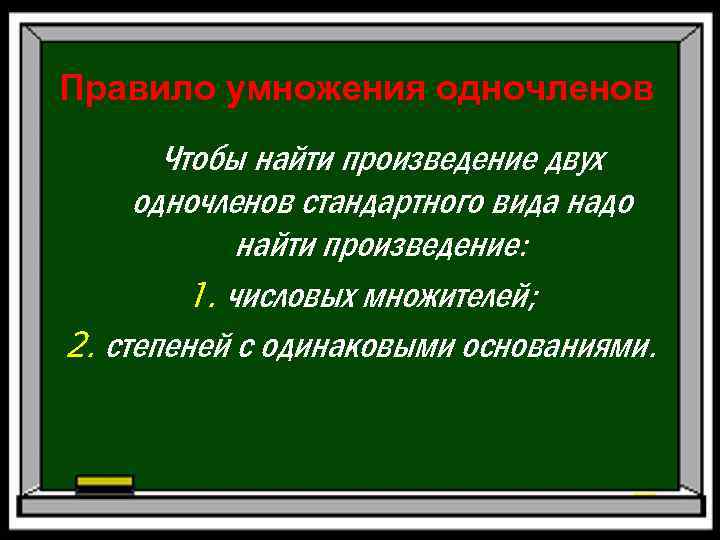 Правило умножения одночленов

Чтобы найти произведение двух одночленов стандартного вида надо найти произведение:

1. числовых множителей;

2. степеней с одинаковыми основаниями.